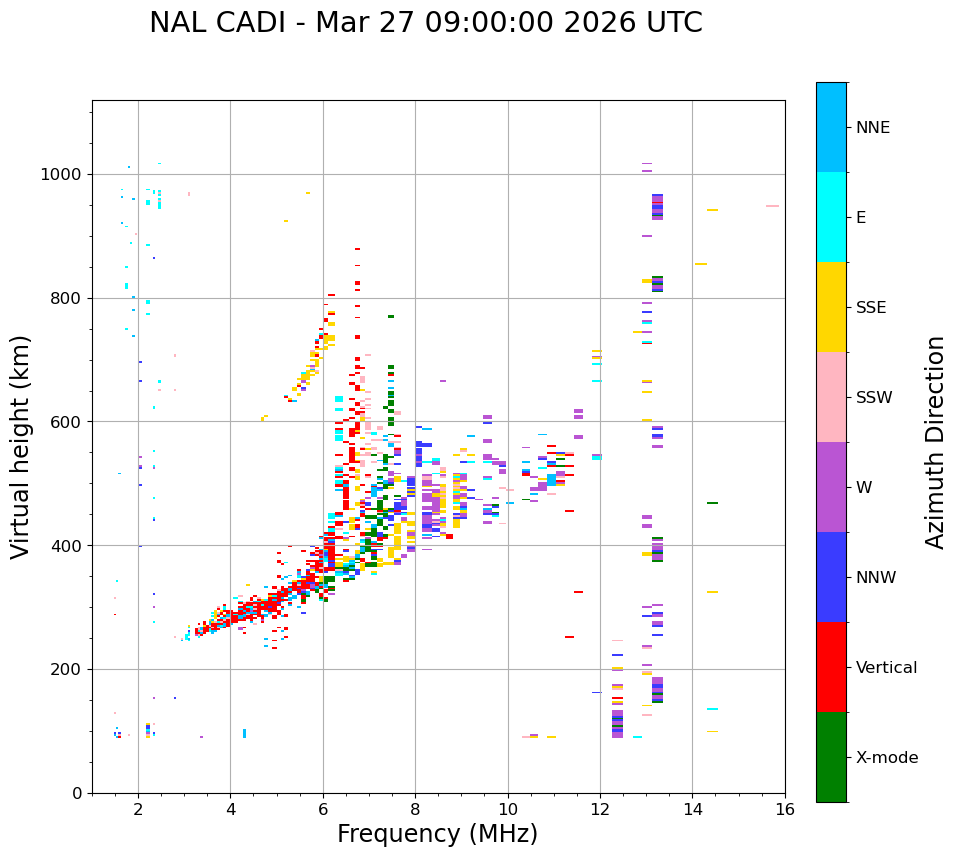 NAL CADI - Mar 27 09:00:00 2026 UTC

Virtual height (km)

1000
800
600
400
200
0

2 4 6 8 10 12 14 16

Frequency (MHz)

NNE
E
SSE
SSW
W
NNW
Vertical
X-mode

Azimuth Direction